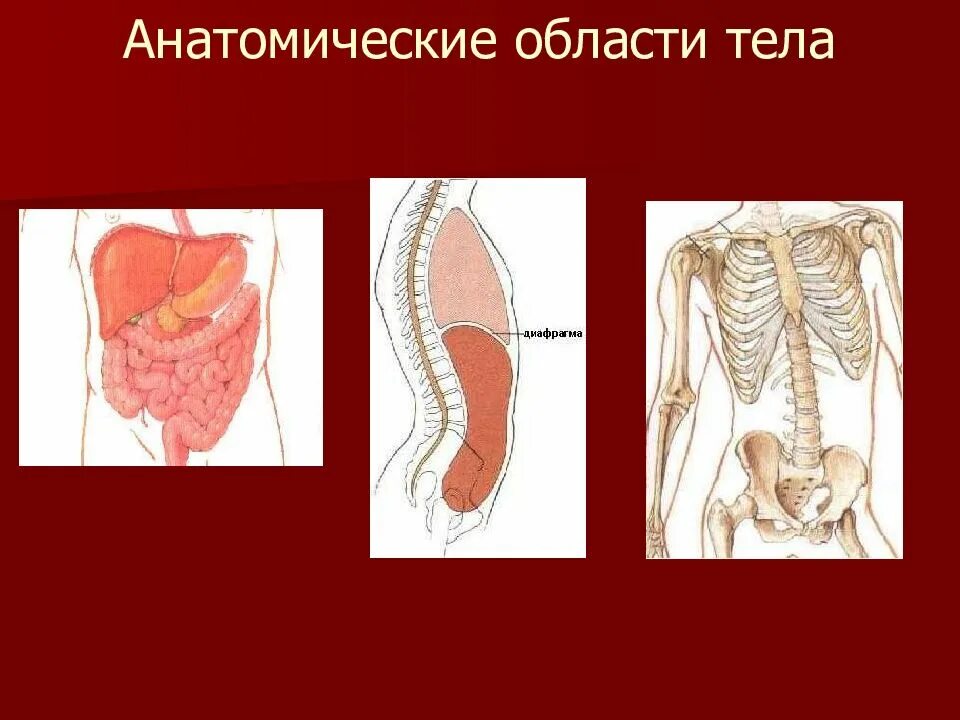 Анатомические области тела

диафрагма